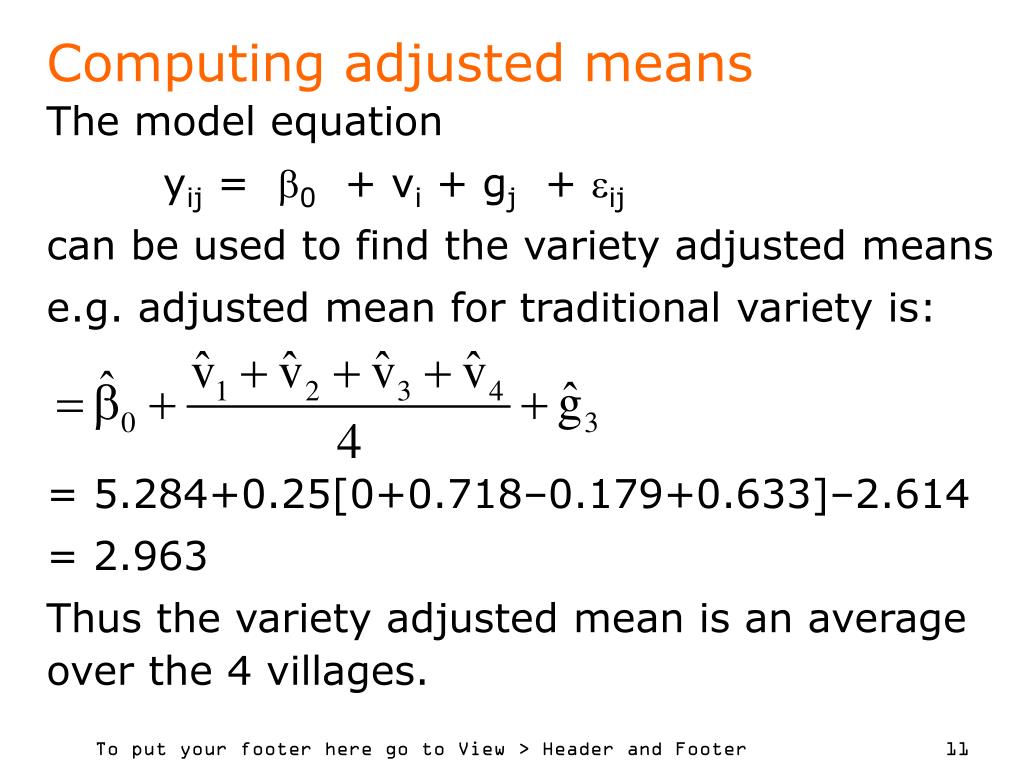 Computing adjusted means

The model equation

$y_{ij} = \beta_0 + v_i + g_j + \varepsilon_{ij}$

can be used to find the variety adjusted means

e.g. adjusted mean for traditional variety is:

$= \hat{\beta}_0 + \frac{\hat{v}_1 + \hat{v}_2 + \hat{v}_3 + \hat{v}_4}{4} + \hat{g}_3$

= 5.284+0.25[0+0.718–0.179+0.633]–2.614

= 2.963

Thus the variety adjusted mean is an average over the 4 villages.

To put your footer here go to View > Header and Footer

11